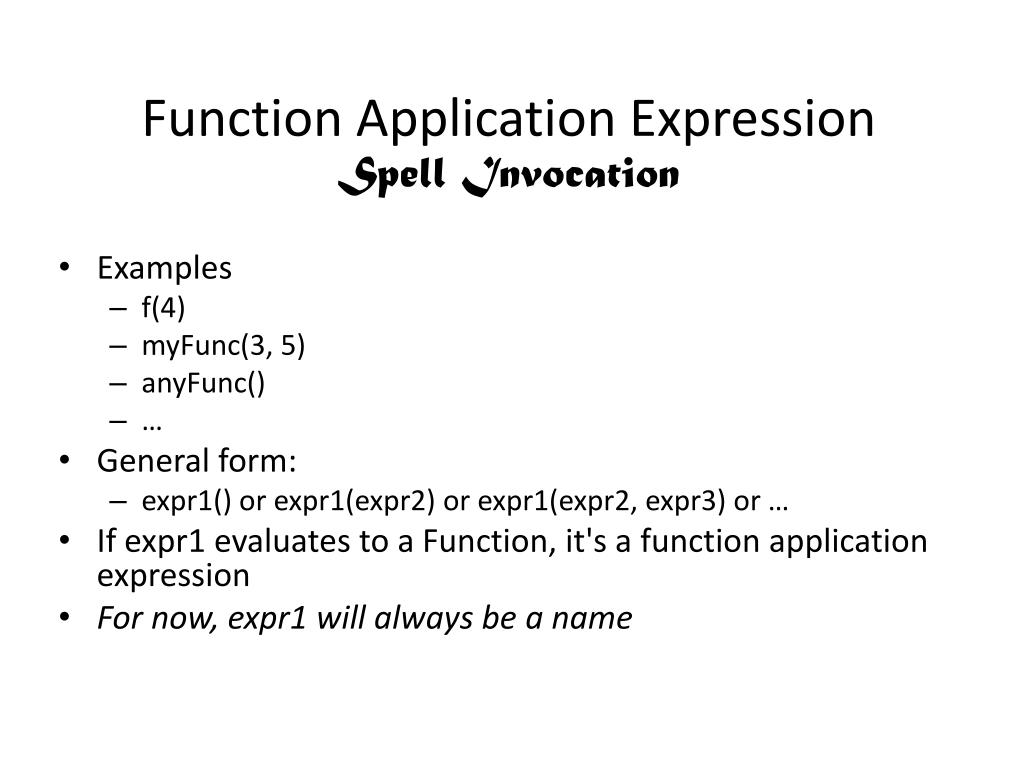 Function Application Expression
Spell Invocation

• Examples
– f(4)
– myFunc(3, 5)
– anyFunc()
– …
• General form:
– expr1() or expr1(expr2) or expr1(expr2, expr3) or …
• If expr1 evaluates to a Function, it's a function application expression
• For now, expr1 will always be a name